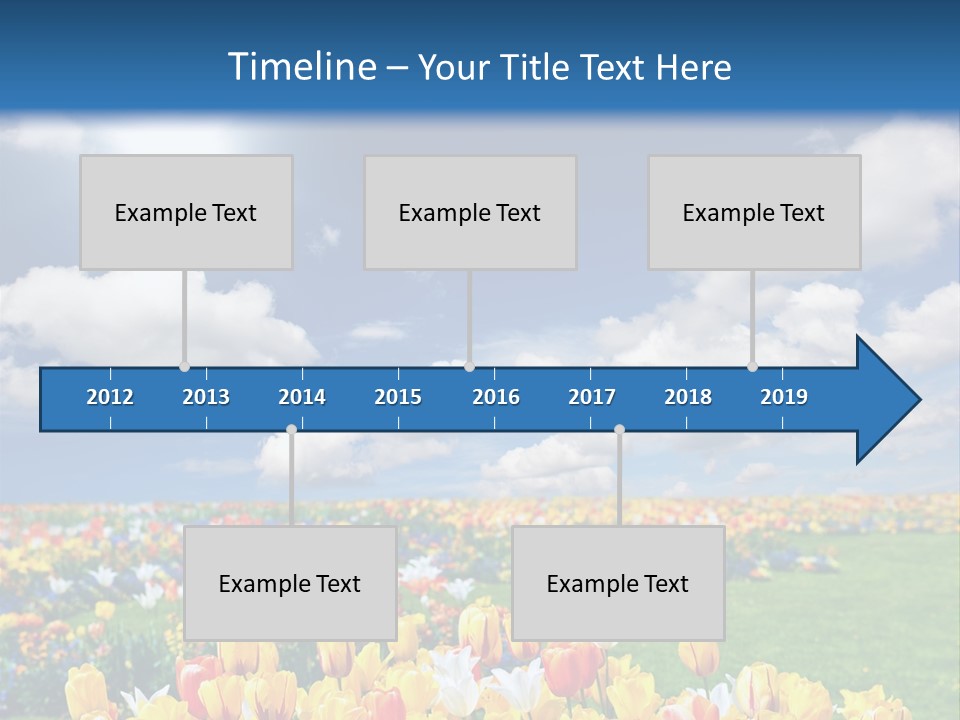 Timeline – Your Title Text Here

Example Text

Example Text

Example Text

2012 2013 2014 2015 2016 2017 2018 2019

Example Text

Example Text